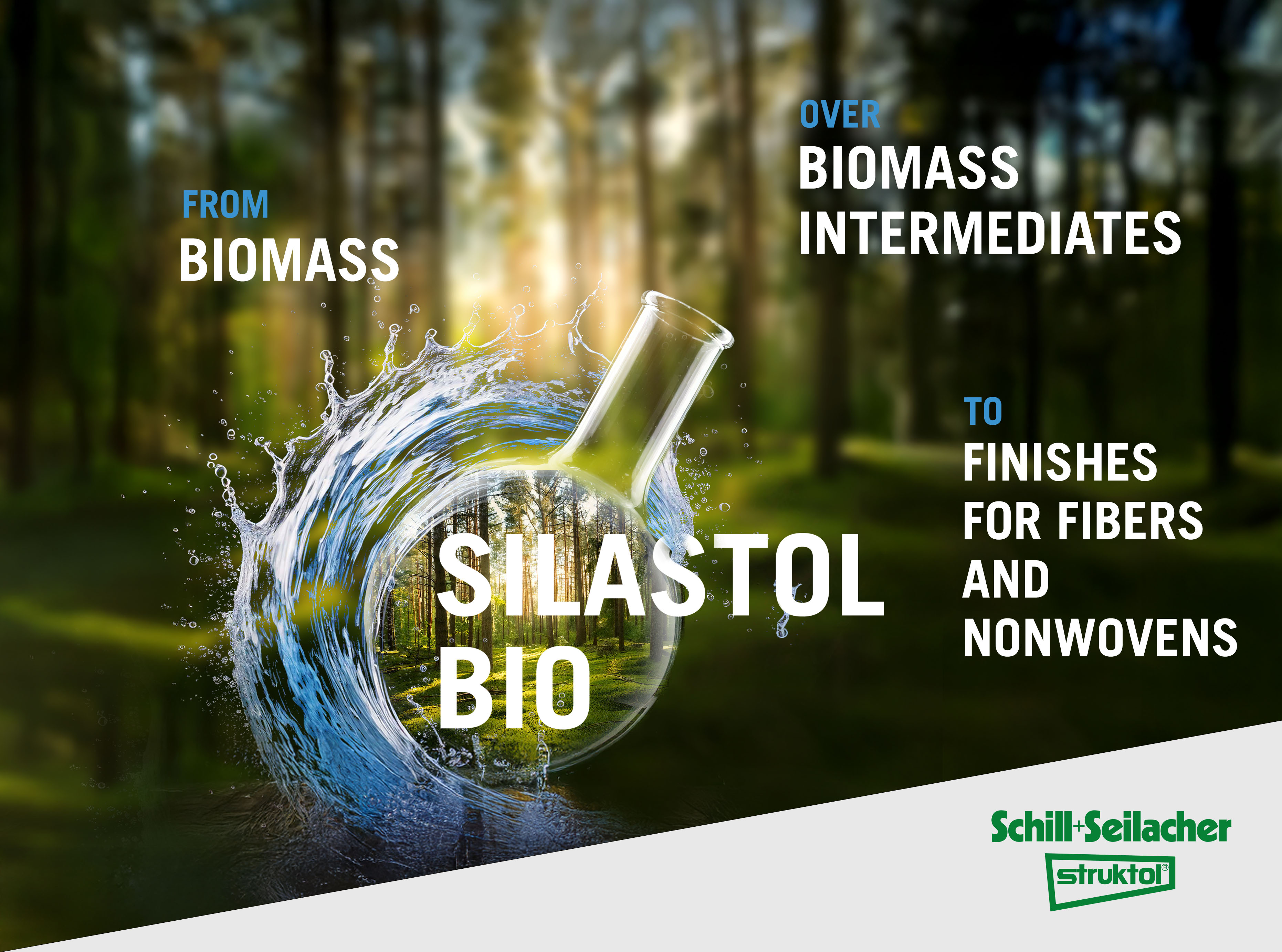 FROM
BIOMASS

OVER
BIOMASS
INTERMEDIATES

TO
FINISHES
FOR FIBERS
AND
NONWOVENS

SILASTOL
BIO

Schill+Seilacher
struktol®